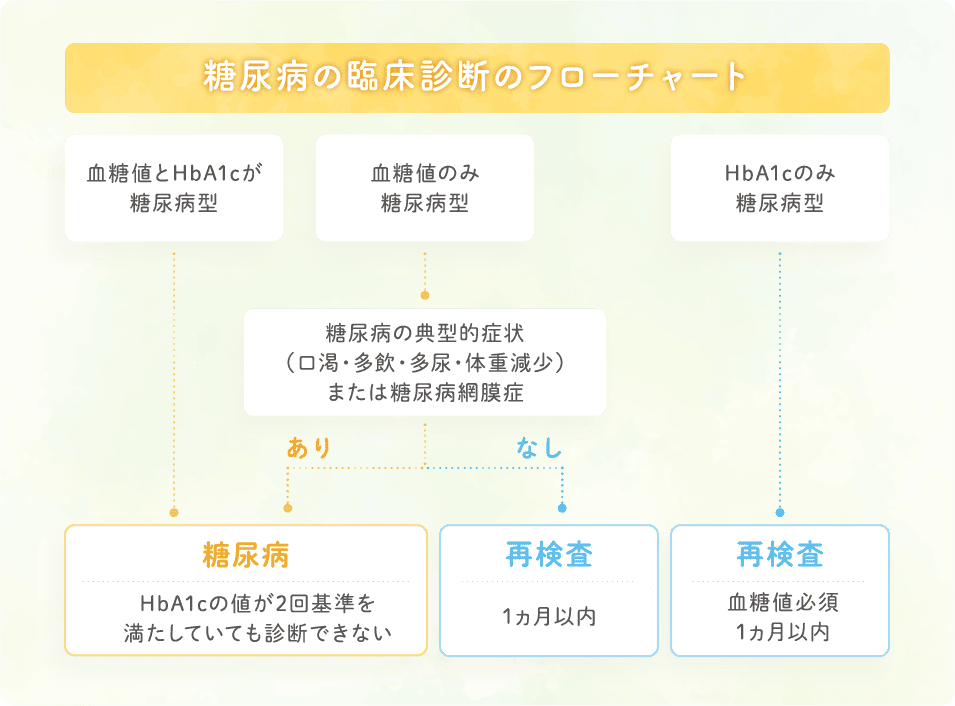 糖尿病の臨床診断のフローチャート

血糖値とHbA1cが
糖尿病型

血糖値のみ
糖尿病型

HbA1cのみ
糖尿病型

糖尿病の典型的症状
（口渇・多飲・多尿・体重減少）
または糖尿病網膜症

あり

なし

糖尿病
HbA1cの値が2回基準を
満たしていても診断できない

再検査
1ヵ月以内

再検査
血糖値必須
1ヵ月以内